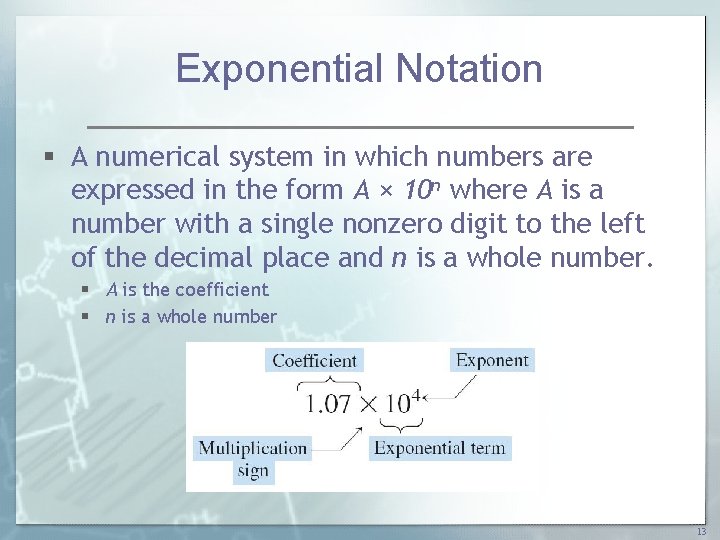 Exponential Notation

▪ A numerical system in which numbers are expressed in the form $A \times 10^n$ where $A$ is a number with a single nonzero digit to the left of the decimal place and $n$ is a whole number.
  ▪ $A$ is the coefficient
  ▪ $n$ is a whole number

Coefficient

Exponent

$1.07 \times 10^4$

Multiplication sign

Exponential term

13